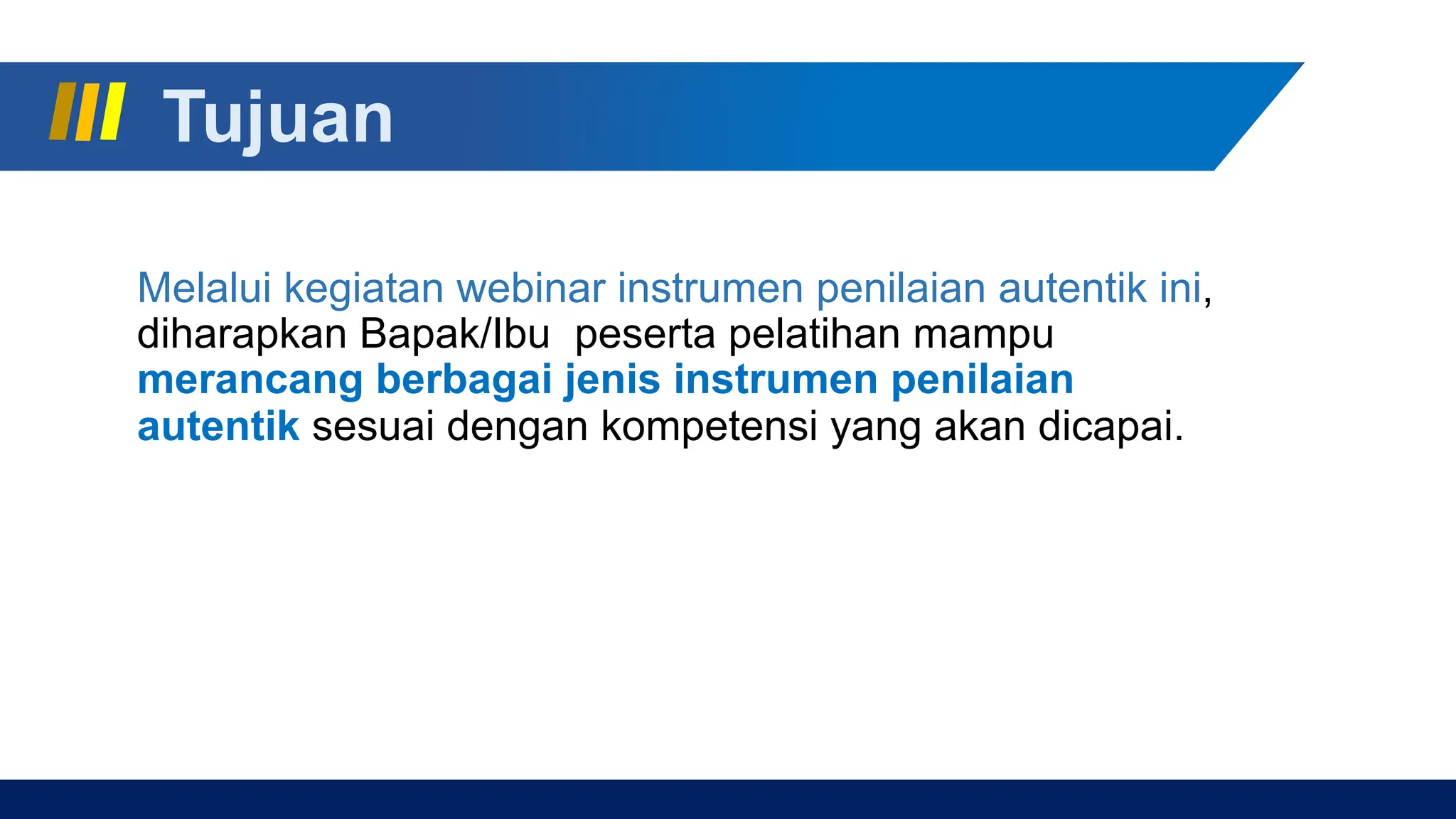 Tujuan

Melalui kegiatan webinar instrumen penilaian autentik ini, diharapkan Bapak/Ibu peserta pelatihan mampu merancang berbagai jenis instrumen penilaian autentik sesuai dengan kompetensi yang akan dicapai.